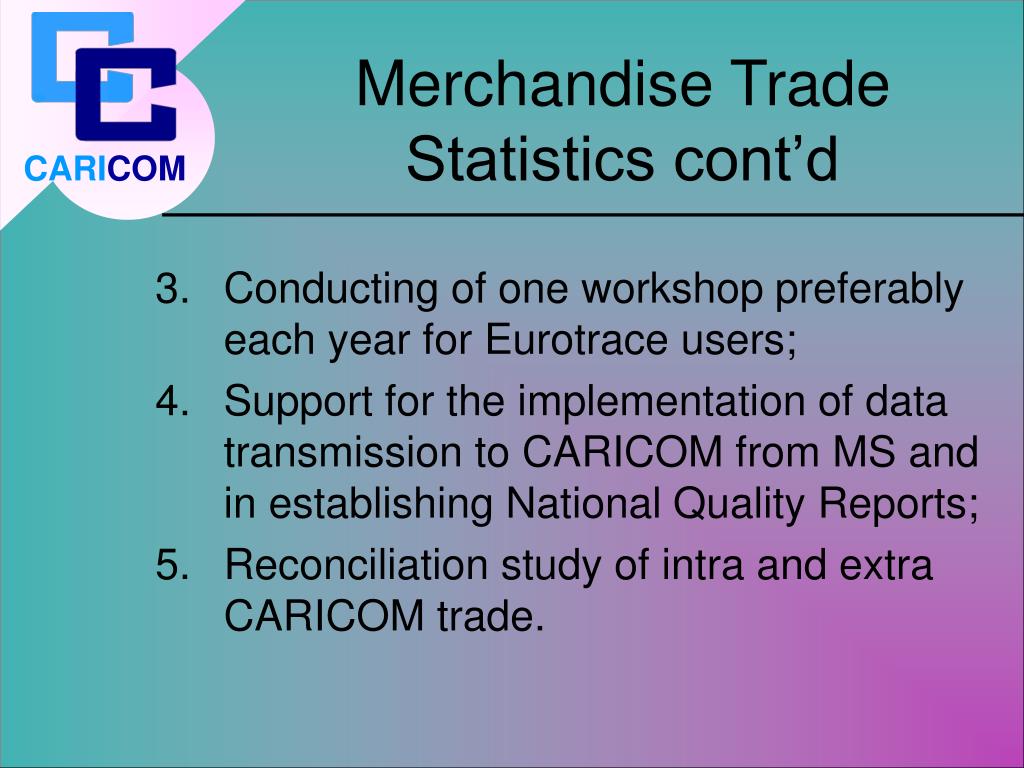 CARICOM

Merchandise Trade Statistics cont’d

3. Conducting of one workshop preferably each year for Eurotrace users;
4. Support for the implementation of data transmission to CARICOM from MS and in establishing National Quality Reports;
5. Reconciliation study of intra and extra CARICOM trade.